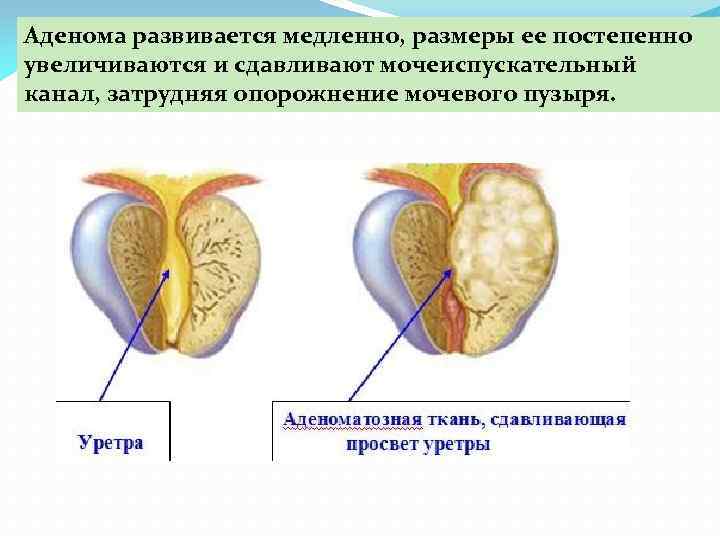 Аденома развивается медленно, размеры ее постепенно увеличиваются и сдавливают мочеиспускательный канал, затрудняя опорожнение мочевого пузыря.

Уретра

Аденоматозная ткань, сдавливающая просвет уретры